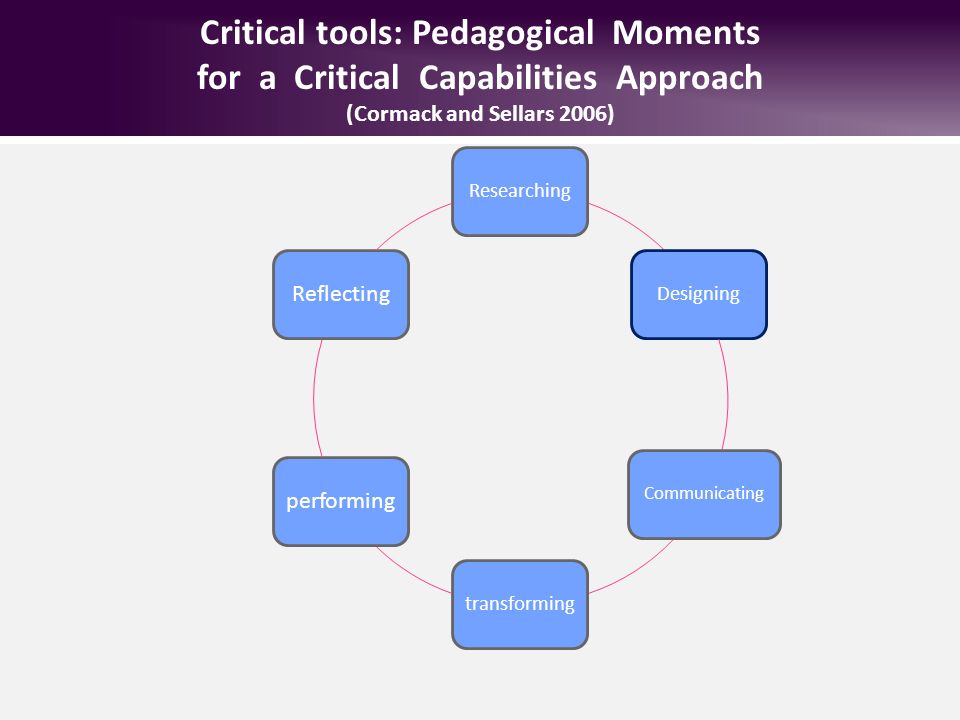 Critical tools: Pedagogical Moments for a Critical Capabilities Approach
(Cormack and Sellars 2006)

Researching

Designing

Communicating

transforming

performing

Reflecting